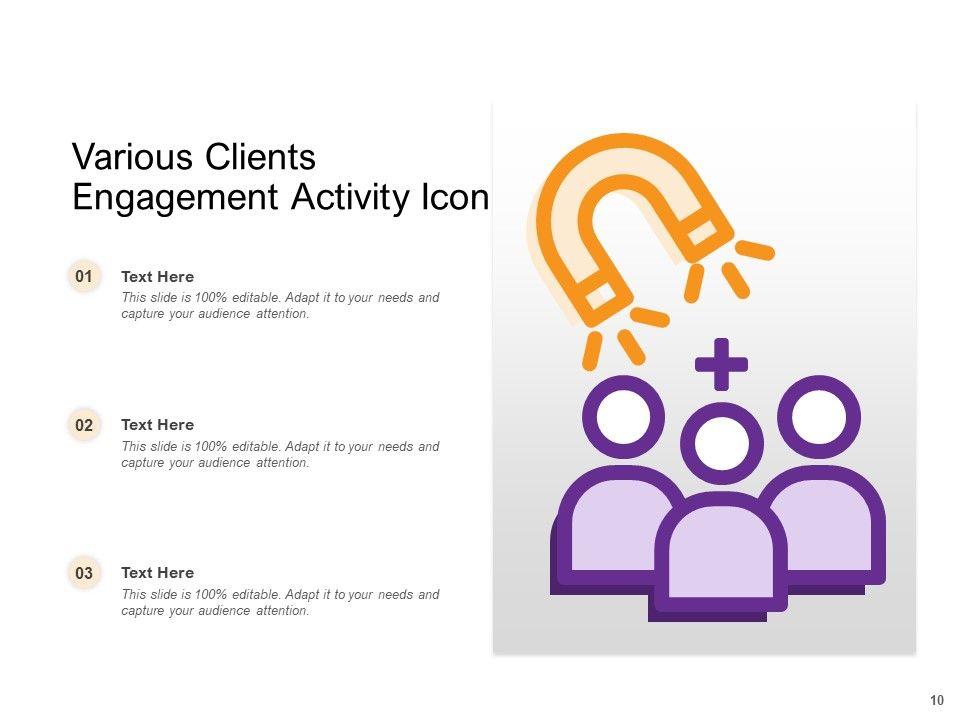 Various Clients Engagement Activity Icon

01 Text Here
This slide is 100% editable. Adapt it to your needs and capture your audience attention.

02 Text Here
This slide is 100% editable. Adapt it to your needs and capture your audience attention.

03 Text Here
This slide is 100% editable. Adapt it to your needs and capture your audience attention.

10